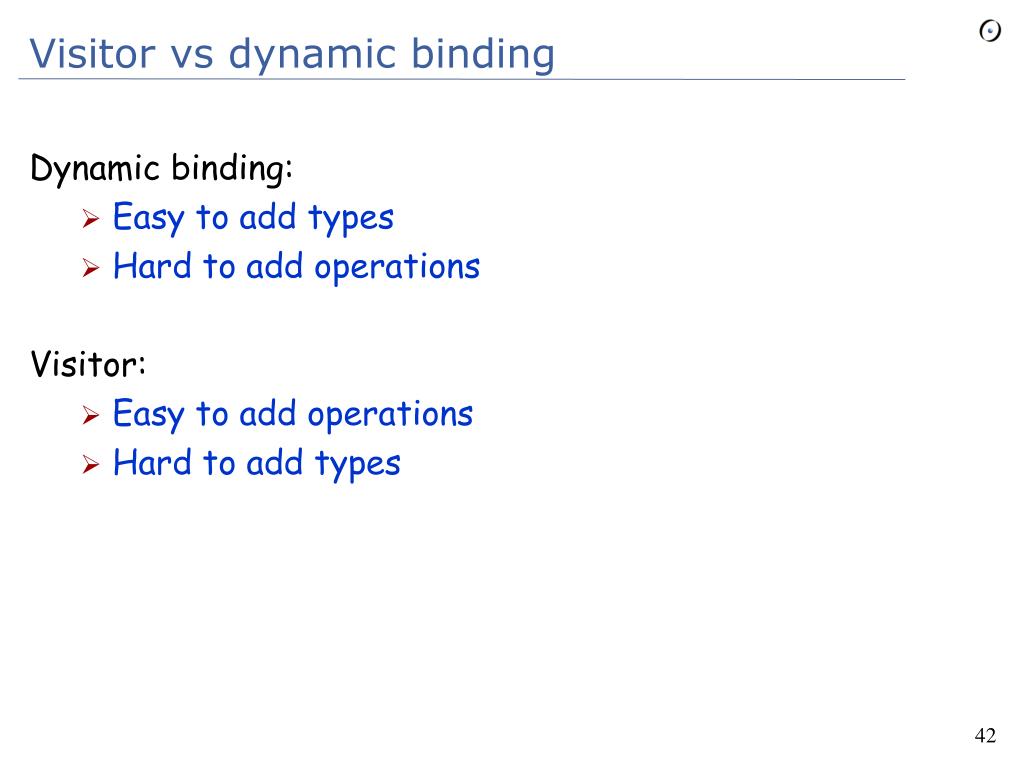 Visitor vs dynamic binding

Dynamic binding:
➢ Easy to add types
➢ Hard to add operations

Visitor:
➢ Easy to add operations
➢ Hard to add types

42